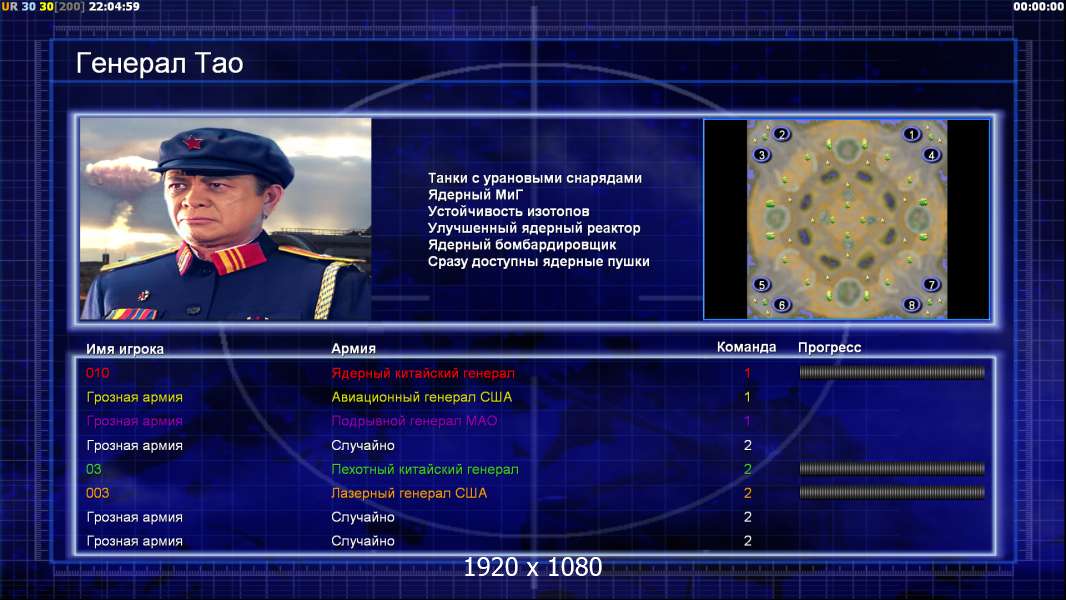 UR 30 30[200] 22:04:59
00:00:00

Генерал Тао

Танки с урановыми снарядами
Ядерный МиГ
Устойчивость изотопов
Улучшенный ядерный реактор
Ядерный бомбардировщик
Сразу доступны ядерные пушки

2 1
3 4
5 7
6 8

| Имя игрока | Армия | Команда | Прогресс |
|---|---|---|---|
| 010 | Ядерный китайский генерал | 1 | |
| Грозная армия | Авиационный генерал США | 1 | |
| Грозная армия | Подрывной генерал МАО | 1 | |
| Грозная армия | Случайно | 2 | |
| 03 | Пехотный китайский генерал | 2 | |
| 003 | Лазерный генерал США | 2 | |
| Грозная армия | Случайно | 2 | |
| Грозная армия | Случайно | 2 | |

1920 x 1080